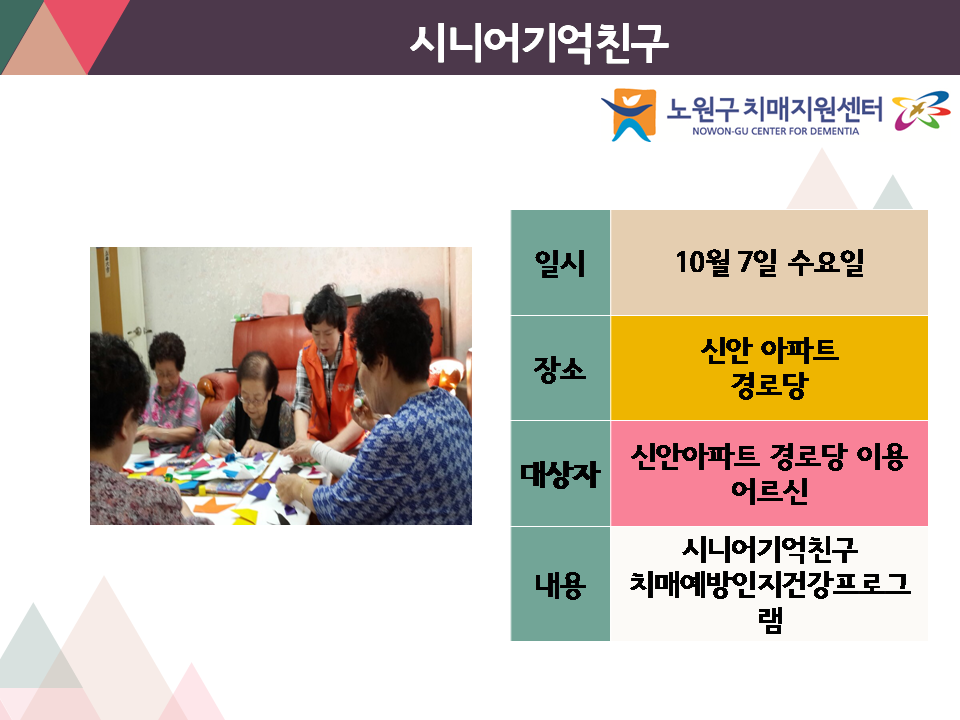 시니어기억친구

노원구 치매지원센터
NOWON-GU CENTER FOR DEMENTIA

| 일시 | 10월 7일 수요일 |
|---|---|
| 장소 | 신안 아파트 경로당 |
| 대상자 | 신안아파트 경로당 이용 어르신 |
| 내용 | 시니어기억친구 치매예방인지건강프로그램 |